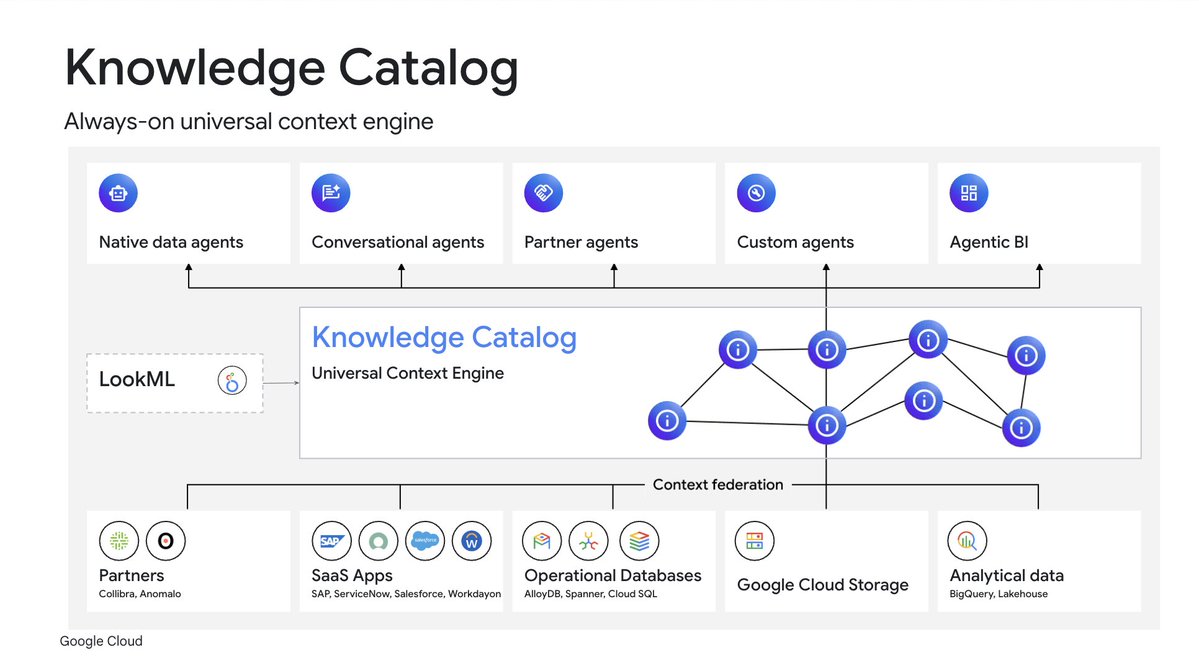 Knowledge Catalog

Always-on universal context engine

Native data agents

Conversational agents

Partner agents

Custom agents

Agentic BI

LookML

Knowledge Catalog

Universal Context Engine

Context federation

Partners
Collibra, Anomalo

SAP

salesforce

W

SaaS Apps
SAP, ServiceNow, Salesforce, Workdayon

Operational Databases
AlloyDB, Spanner, Cloud SQL

Google Cloud Storage

Analytical data
BigQuery, Lakehouse

Google Cloud